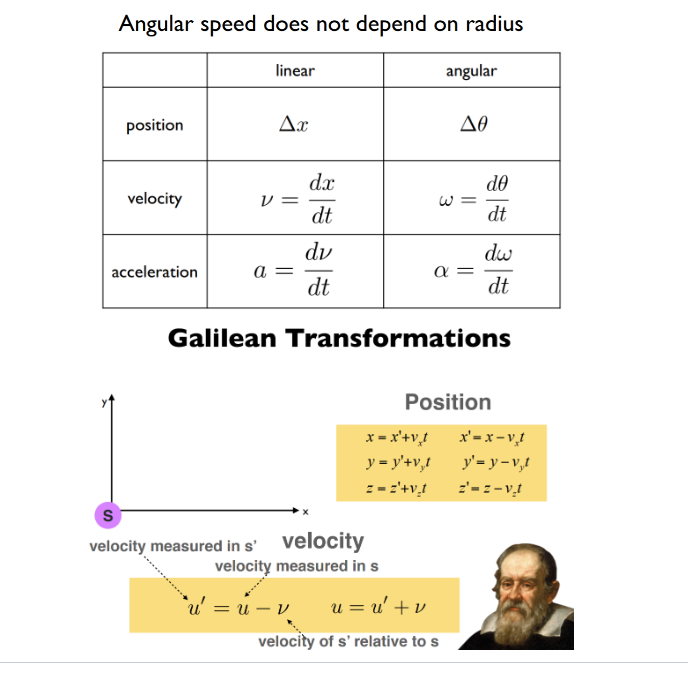 Angular speed does not depend on radius

| | linear | angular |
|---|---|---|
| position | $\Delta x$ | $\Delta\theta$ |
| velocity | $\nu = \frac{dx}{dt}$ | $\omega = \frac{d\theta}{dt}$ |
| acceleration | $a = \frac{d\nu}{dt}$ | $\alpha = \frac{d\omega}{dt}$ |

Galilean Transformations

y

S

x

Position

$x = x' + v_x t$ $x' = x - v_x t$

$y = y' + v_y t$ $y' = y - v_y t$

$z = z' + v_z t$ $z' = z - v_z t$

velocity measured in s'

velocity

velocity measured in s

$u' = u - \nu$ $u = u' + \nu$

velocity of s' relative to s